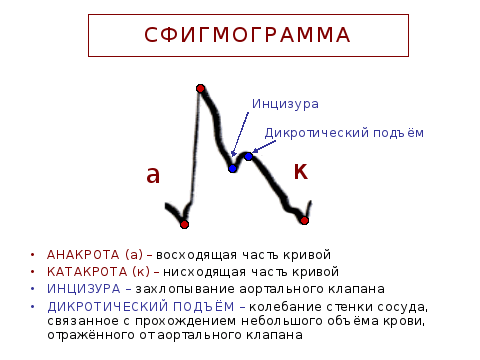 СФИГМОГРАММА

Инцизура

Дикротический подъём

а

к

• АНАКРОТА (а) – восходящая часть кривой
• КАТАКРОТА (к) – нисходящая часть кривой
• ИНЦИЗУРА – захлопывание аортального клапана
• ДИКРОТИЧЕСКИЙ ПОДЪЁМ – колебание стенки сосуда, связанное с прохождением небольшого объёма крови, отражённого от аортального клапана